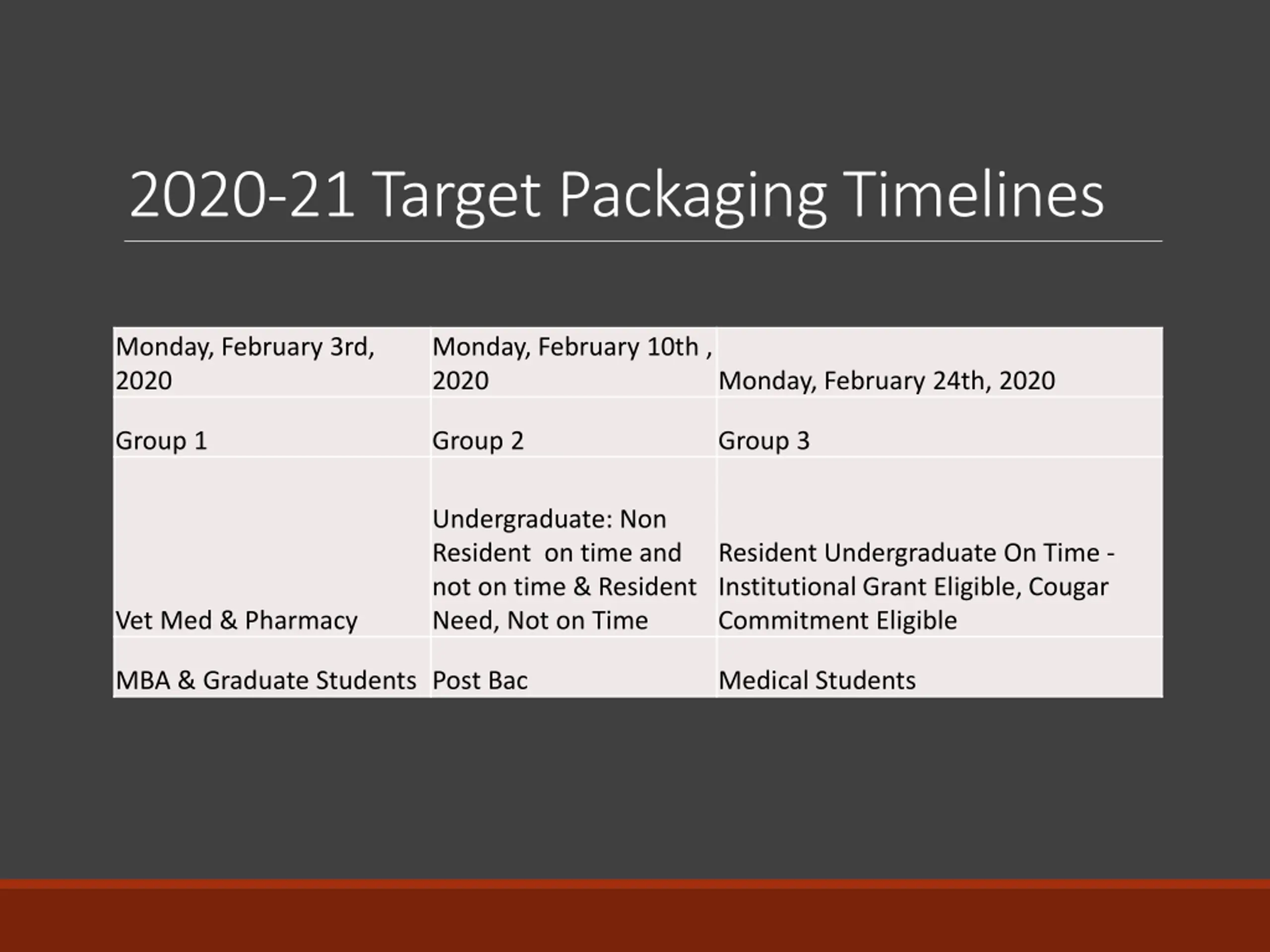 2020-21 Target Packaging Timelines

| Monday, February 3rd, 2020 | Monday, February 10th , 2020 | Monday, February 24th, 2020 |
|---|---|---|
| Group 1 | Group 2 | Group 3 |
| Vet Med & Pharmacy | Undergraduate: Non Resident on time and not on time & Resident Need, Not on Time | Resident Undergraduate On Time - Institutional Grant Eligible, Cougar Commitment Eligible |
| MBA & Graduate Students | Post Bac | Medical Students |